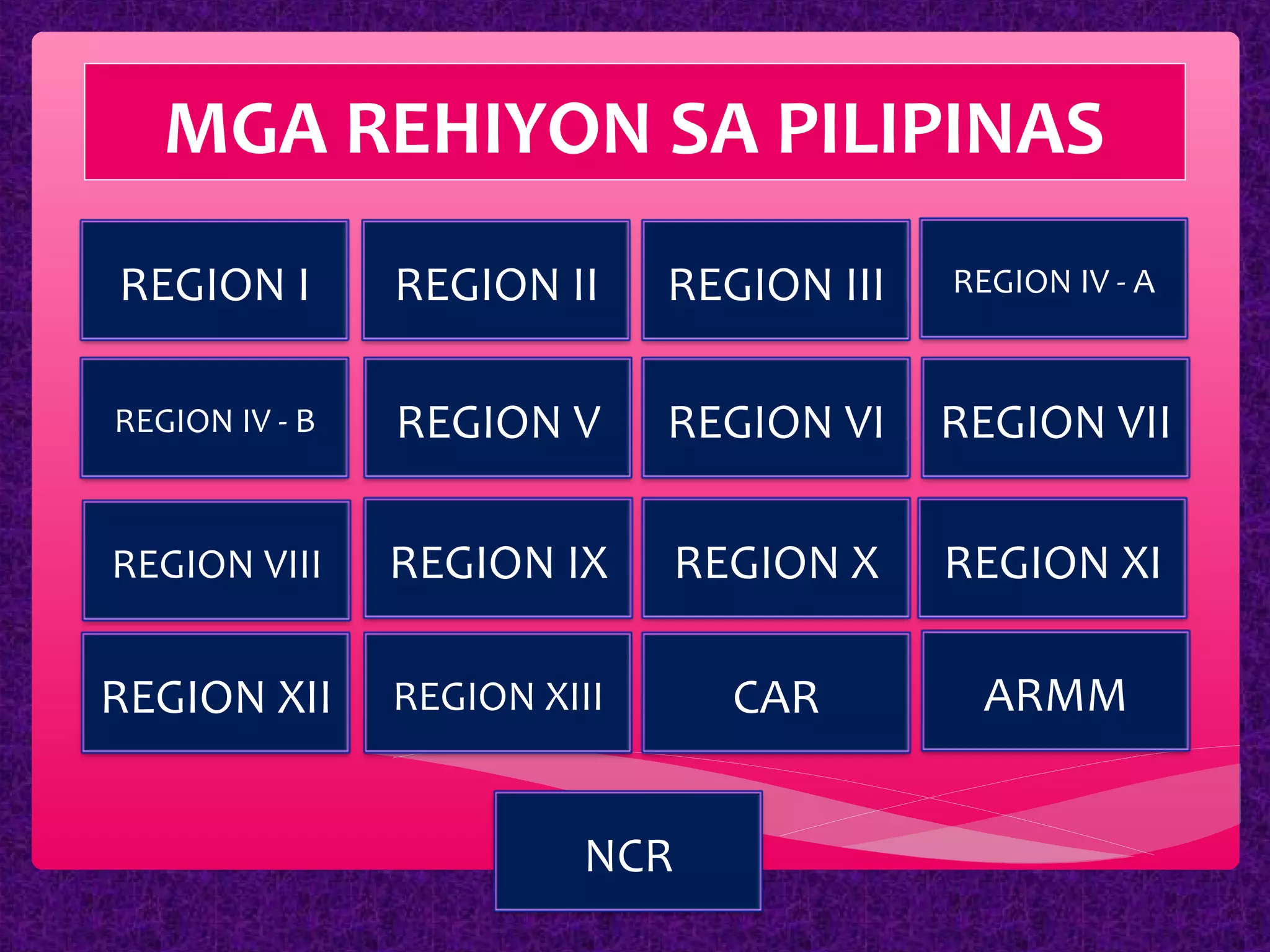 MGA REHIYON SA PILIPINAS

REGION I

REGION II

REGION III

REGION IV - A

REGION IV - B

REGION V

REGION VI

REGION VII

REGION VIII

REGION IX

REGION X

REGION XI

REGION XII

REGION XIII

CAR

ARMM

NCR